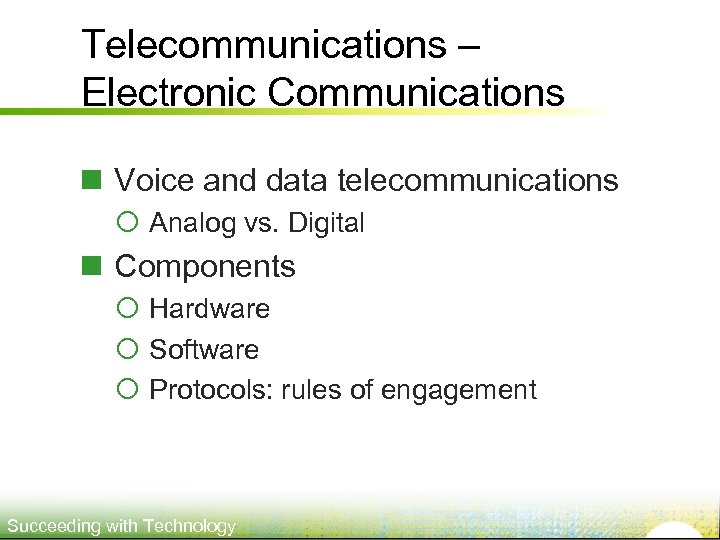 Telecommunications – Electronic Communications

Voice and data telecommunications
Analog vs. Digital

Components
Hardware
Software
Protocols: rules of engagement

Succeeding with Technology